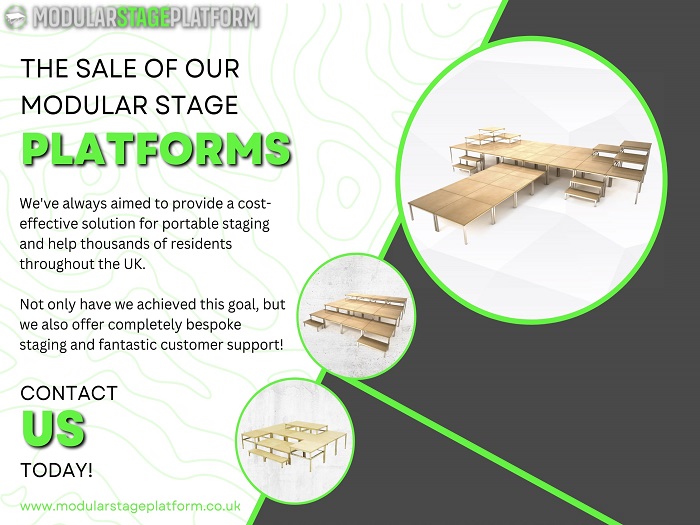 MODULARSTAGEPLATFORM

THE SALE OF OUR MODULAR STAGE

PLATFORMS

We've always aimed to provide a cost-effective solution for portable staging and help thousands of residents throughout the UK.

Not only have we achieved this goal, but we also offer completely bespoke staging and fantastic customer support!

CONTACT

US

TODAY!

www.modularstageplatform.co.uk